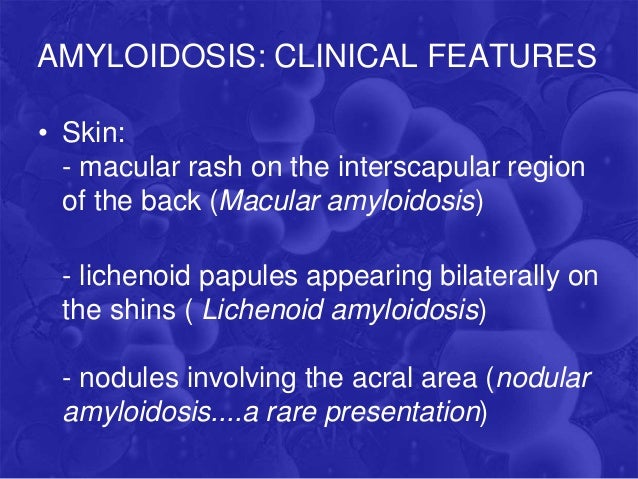 AMYLOIDOSIS: CLINICAL FEATURES

• Skin:
- macular rash on the interscapular region of the back (Macular amyloidosis)

- lichenoid papules appearing bilaterally on the shins ( Lichenoid amyloidosis)

- nodules involving the acral area (nodular amyloidosis....a rare presentation)